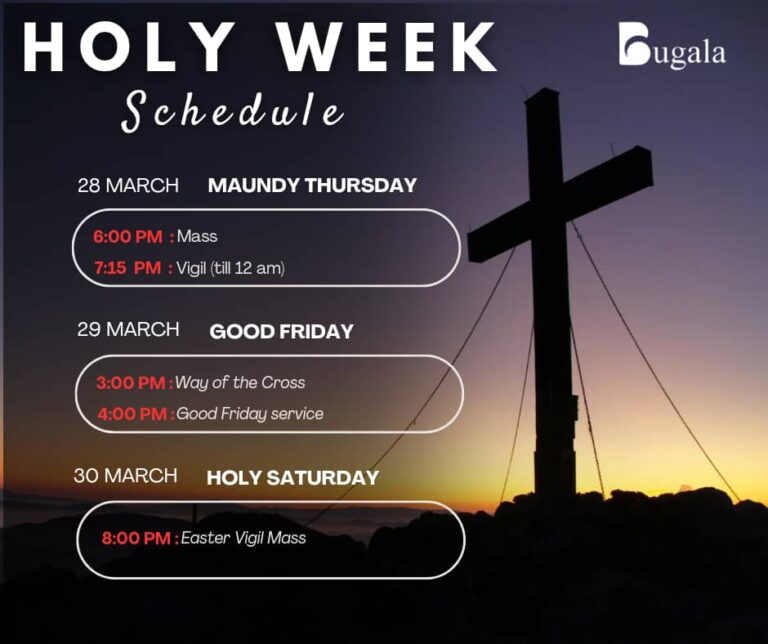 HOLY WEEK
Schedule

Bugala

28 MARCH MAUNDY THURSDAY

6:00 PM : Mass
7:15 PM : Vigil (till 12 am)

29 MARCH GOOD FRIDAY

3:00 PM : Way of the Cross
4:00 PM : Good Friday service

30 MARCH HOLY SATURDAY

8:00 PM : Easter Vigil Mass